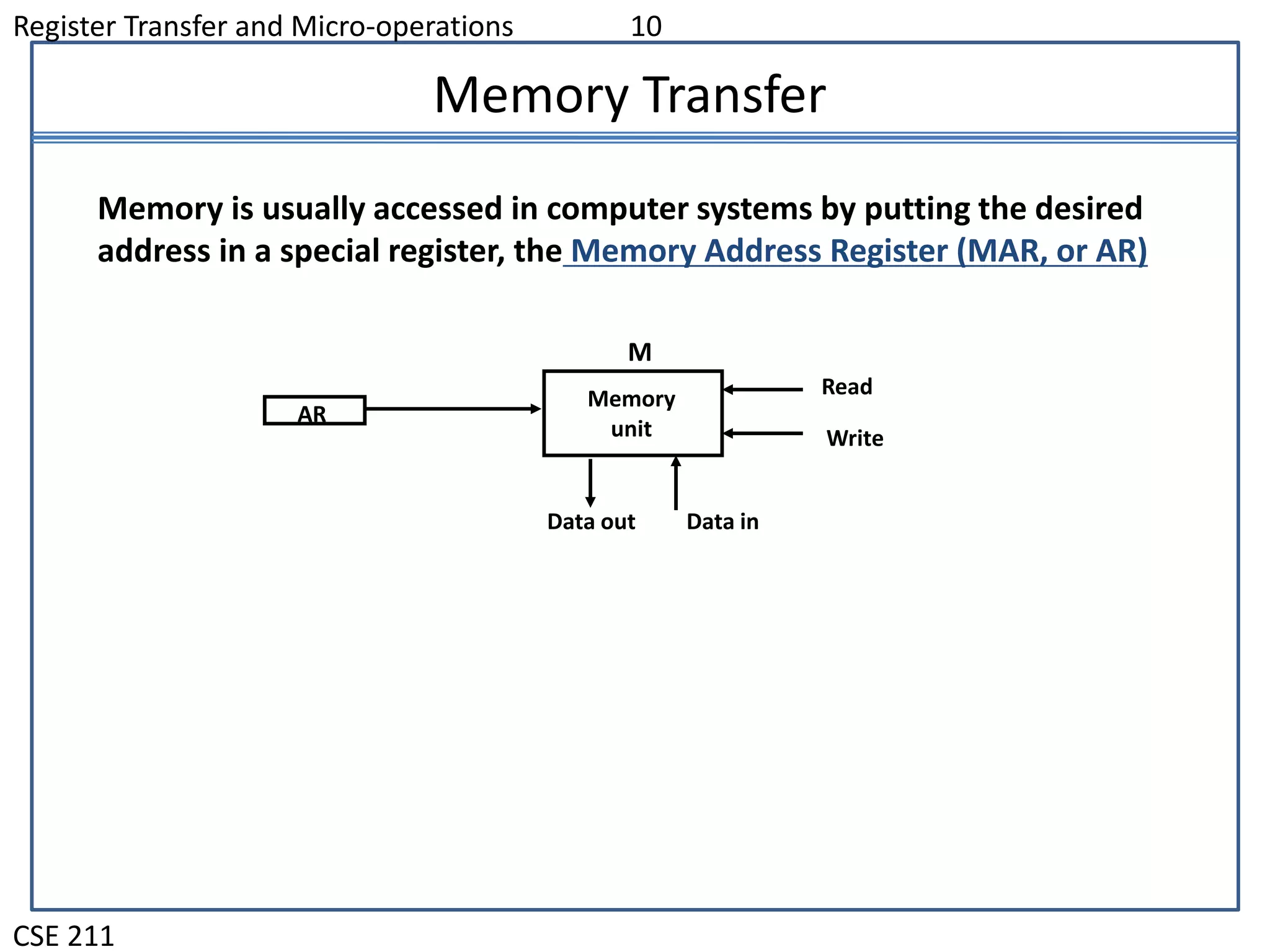 Register Transfer and Micro-operations 10

Memory Transfer

Memory is usually accessed in computer systems by putting the desired address in a special register, the Memory Address Register (MAR, or AR)

M

AR

Memory unit

Read

Write

Data out

Data in

CSE 211